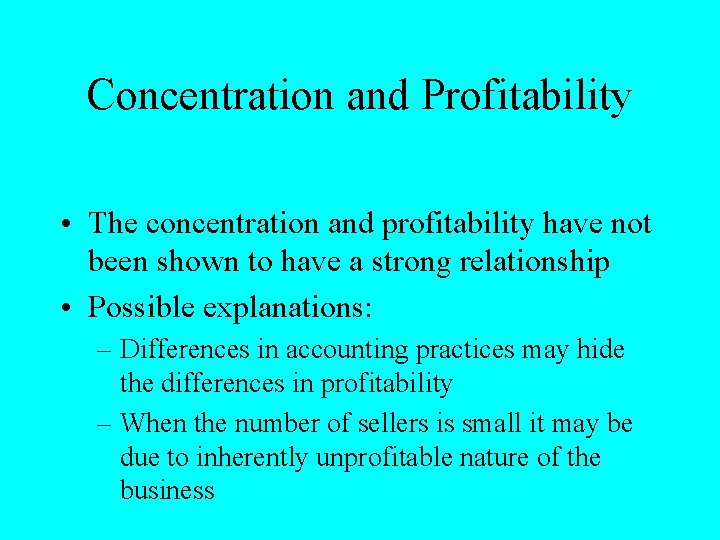 Concentration and Profitability

• The concentration and profitability have not been shown to have a strong relationship

• Possible explanations:

– Differences in accounting practices may hide the differences in profitability

– When the number of sellers is small it may be due to inherently unprofitable nature of the business